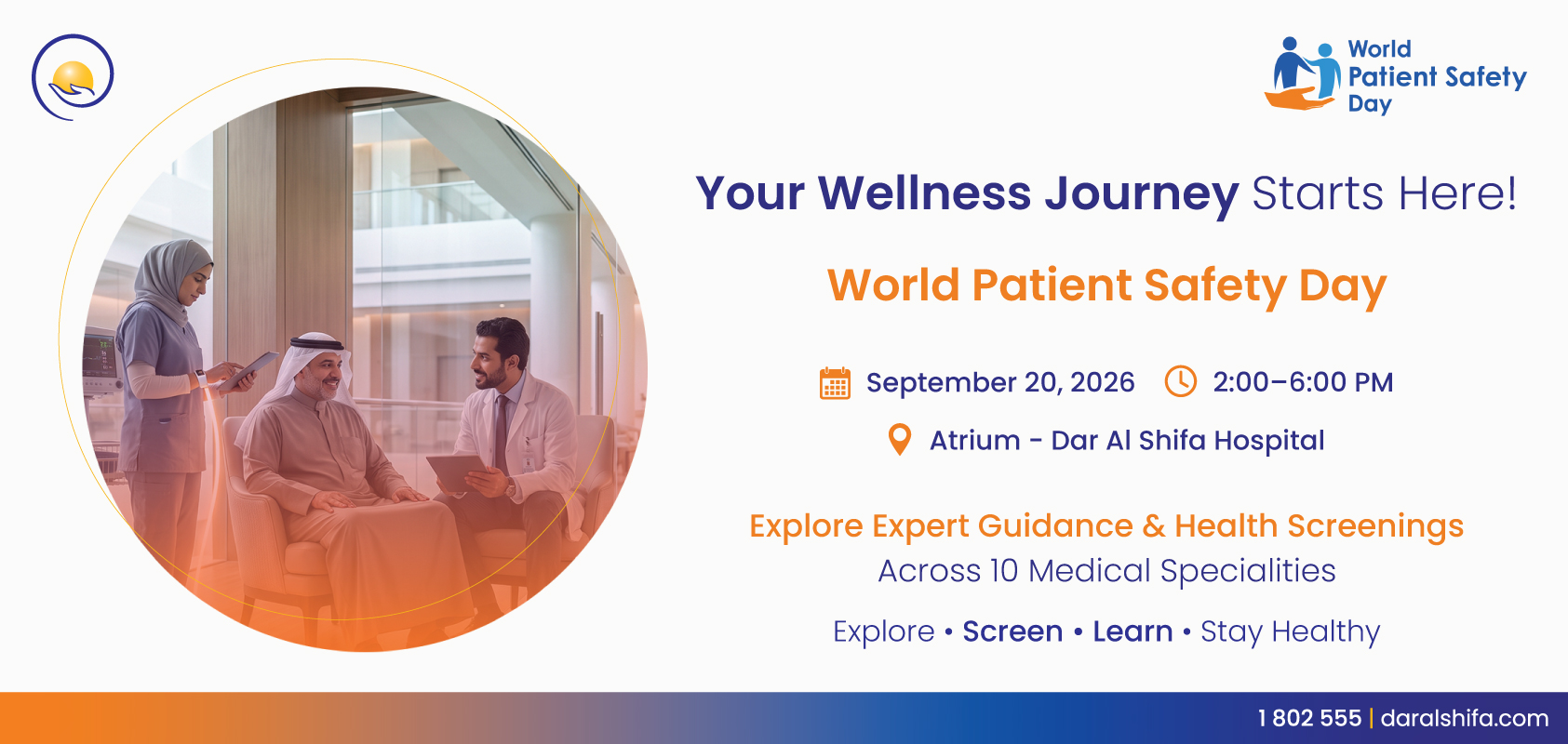 World Patient Safety Day

Your Wellness Journey Starts Here!

World Patient Safety Day

September 20, 2026 2:00–6:00 PM

Atrium - Dar Al Shifa Hospital

Explore Expert Guidance & Health Screenings Across 10 Medical Specialities

Explore • Screen • Learn • Stay Healthy

1 802 555 | daralshifa.com